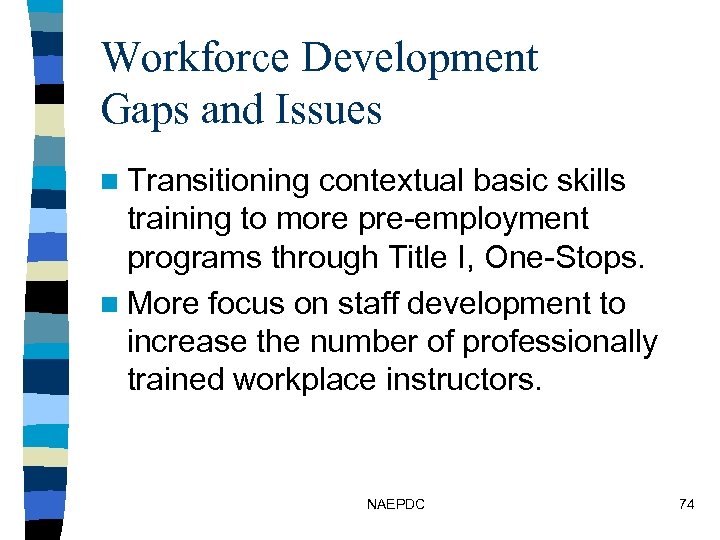 Workforce Development Gaps and Issues

Transitioning contextual basic skills training to more pre-employment programs through Title I, One-Stops.

More focus on staff development to increase the number of professionally trained workplace instructors.

NAEPDC

74